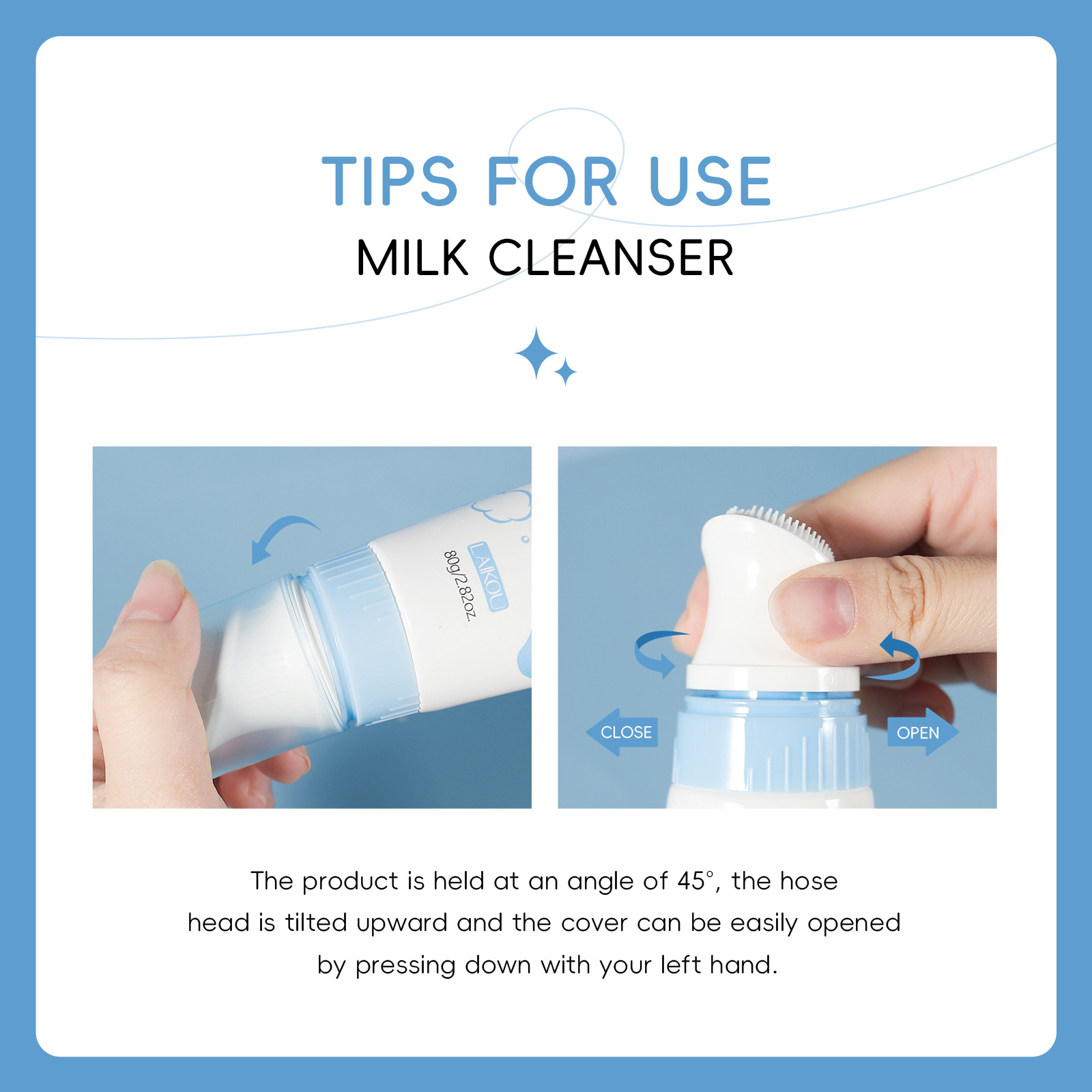 TIPS FOR USE
MILK CLEANSER

LAIKOU
80g/2.82oz.

CLOSE
OPEN

The product is held at an angle of 45°, the hose head is tilted upward and the cover can be easily opened by pressing down with your left hand.